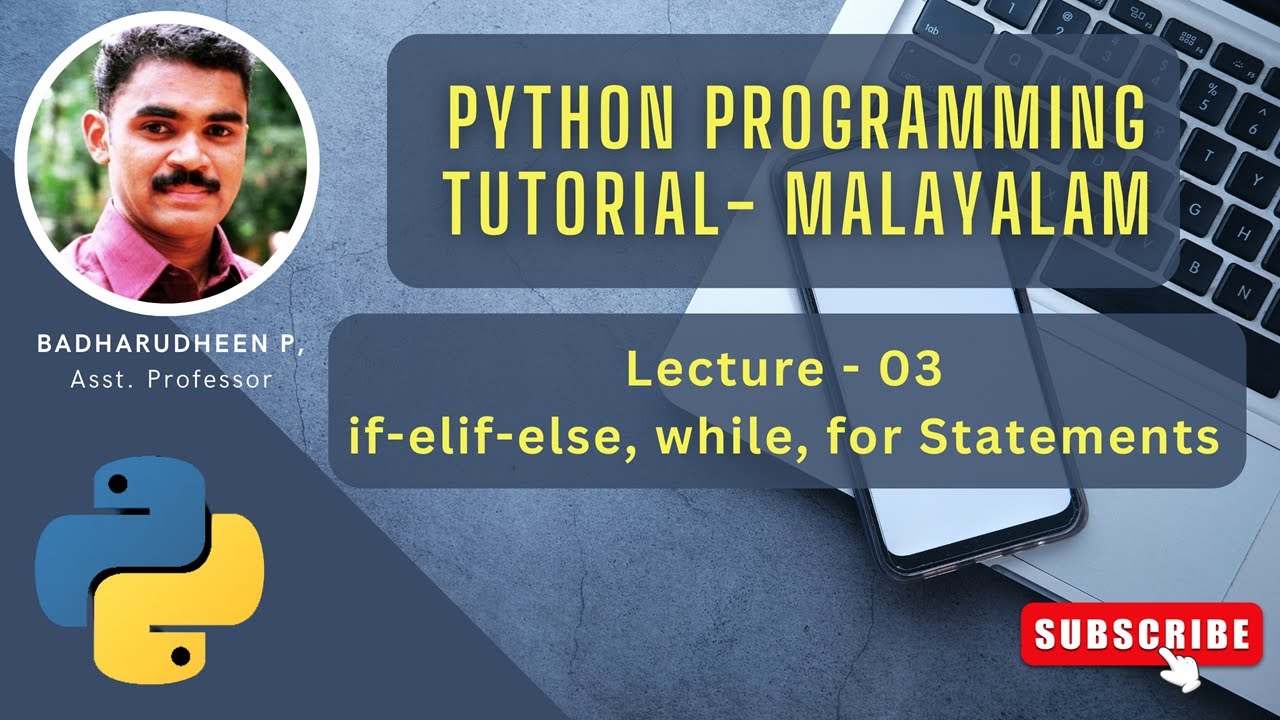 PYTHON PROGRAMMING TUTORIAL- MALAYALAM

BADHARUDHEEN P,
Asst. Professor

Lecture - 03
if-elif-else, while, for Statements

SUBSCRIBE